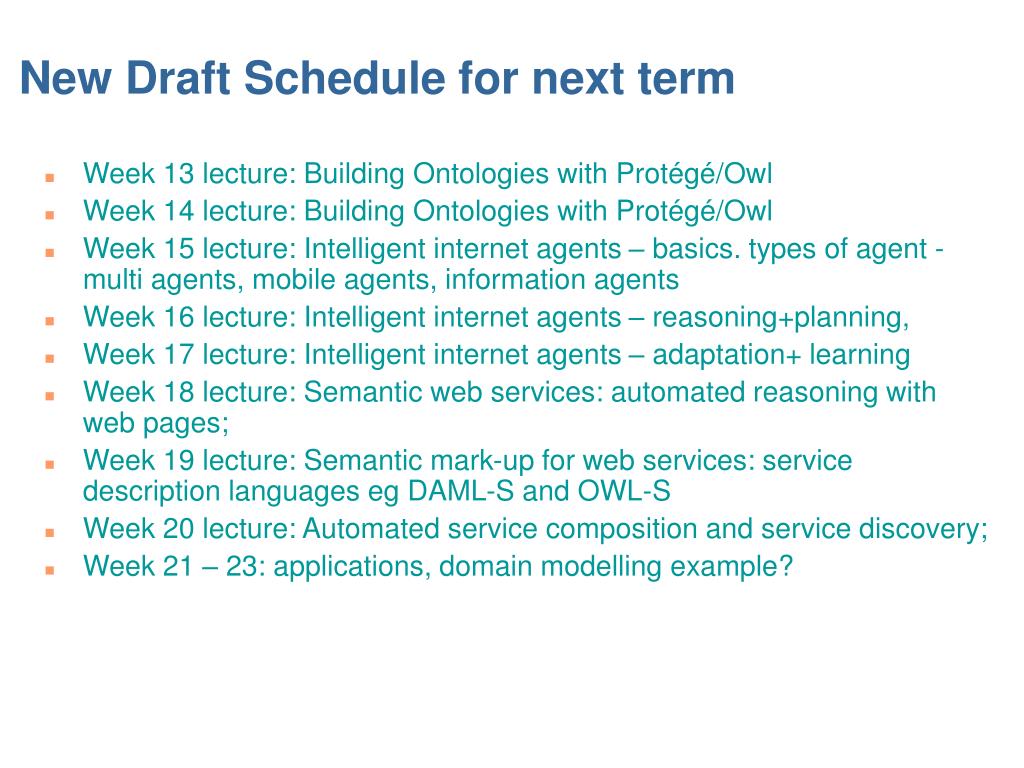 New Draft Schedule for next term

- Week 13 lecture: Building Ontologies with Protégé/Owl
- Week 14 lecture: Building Ontologies with Protégé/Owl
- Week 15 lecture: Intelligent internet agents – basics. types of agent - multi agents, mobile agents, information agents
- Week 16 lecture: Intelligent internet agents – reasoning+planning,
- Week 17 lecture: Intelligent internet agents – adaptation+ learning
- Week 18 lecture: Semantic web services: automated reasoning with web pages;
- Week 19 lecture: Semantic mark-up for web services: service description languages eg DAML-S and OWL-S
- Week 20 lecture: Automated service composition and service discovery;
- Week 21 – 23: applications, domain modelling example?